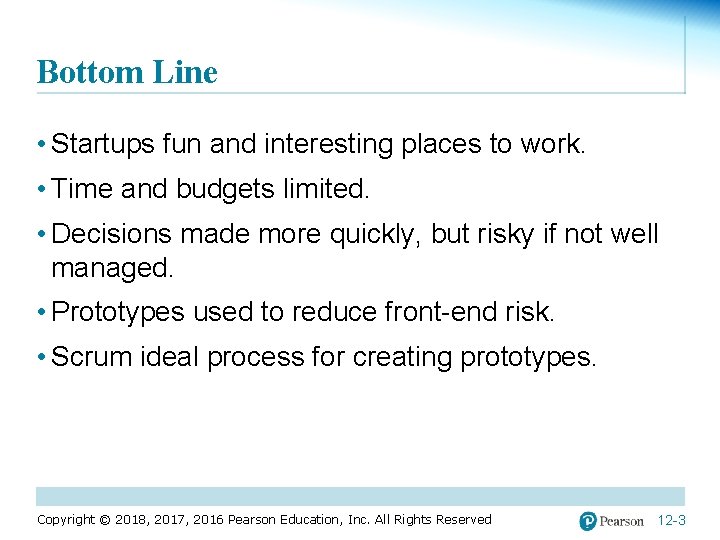 Bottom Line

• Startups fun and interesting places to work.

• Time and budgets limited.

• Decisions made more quickly, but risky if not well managed.

• Prototypes used to reduce front-end risk.

• Scrum ideal process for creating prototypes.

Copyright © 2018, 2017, 2016 Pearson Education, Inc. All Rights Reserved

Pearson

12-3